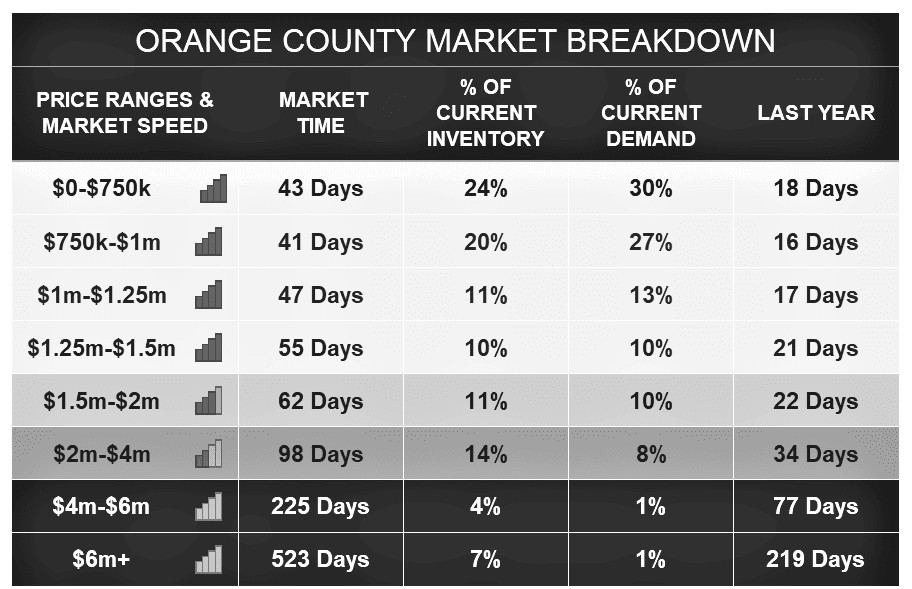 ORANGE COUNTY MARKET BREAKDOWN

| PRICE RANGES & MARKET SPEED | MARKET TIME | % OF CURRENT INVENTORY | % OF CURRENT DEMAND | LAST YEAR |
|---|---|---|---|---|
| \$0-\$750k | 43 Days | 24% | 30% | 18 Days |
| \$750k-\$1m | 41 Days | 20% | 27% | 16 Days |
| \$1m-\$1.25m | 47 Days | 11% | 13% | 17 Days |
| \$1.25m-\$1.5m | 55 Days | 10% | 10% | 21 Days |
| \$1.5m-\$2m | 62 Days | 11% | 10% | 22 Days |
| \$2m-\$4m | 98 Days | 14% | 8% | 34 Days |
| \$4m-\$6m | 225 Days | 4% | 1% | 77 Days |
| \$6m+ | 523 Days | 7% | 1% | 219 Days |